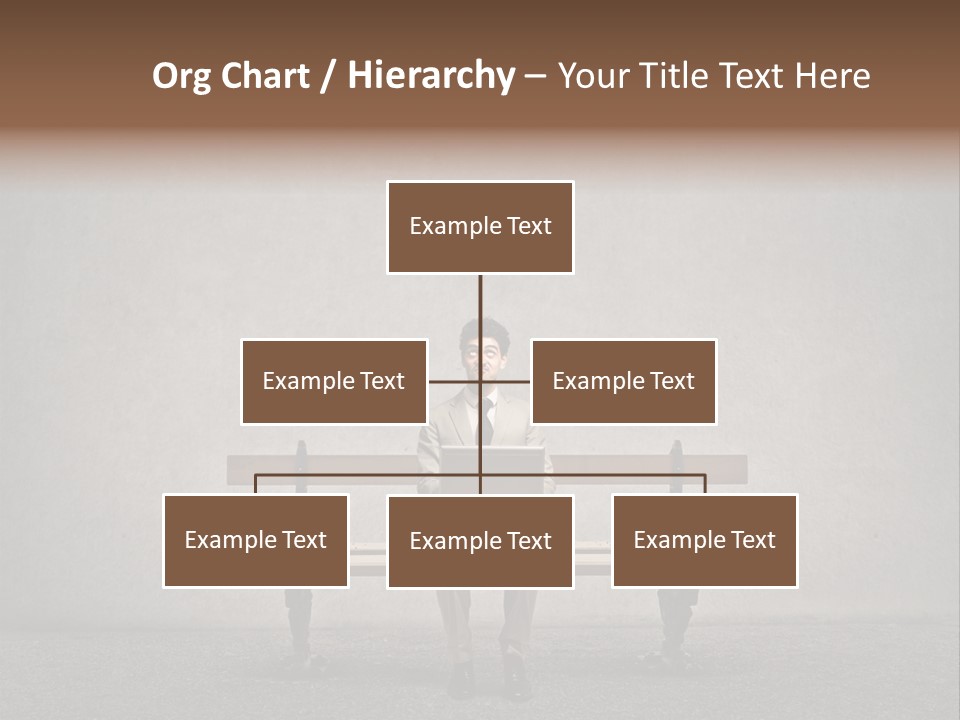 Org Chart / Hierarchy – Your Title Text Here

Example Text

Example Text

Example Text

Example Text

Example Text

Example Text